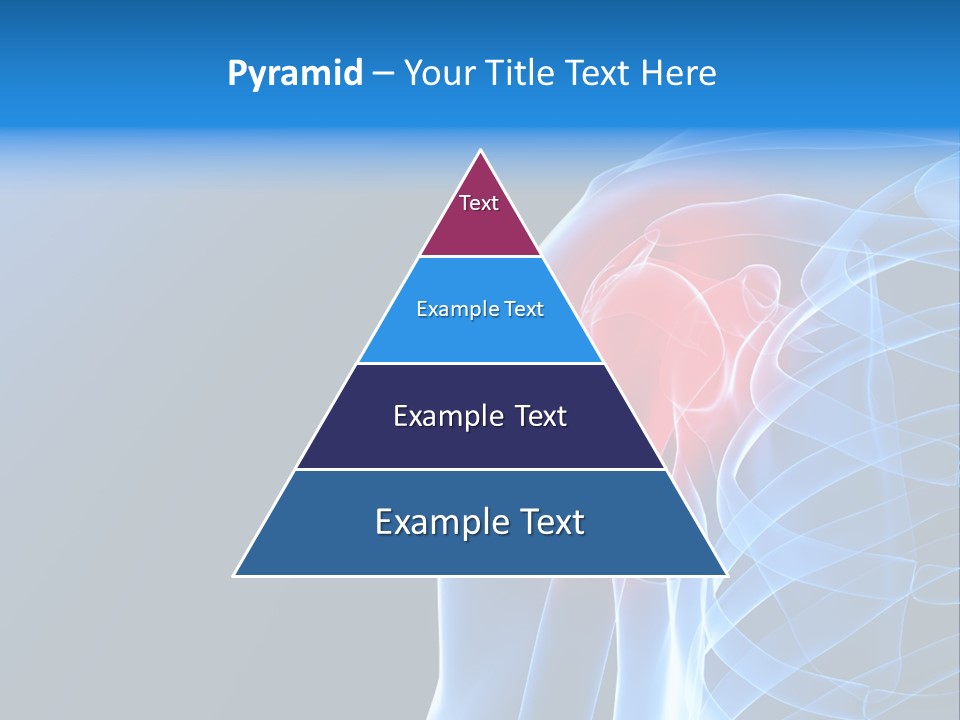 Pyramid – Your Title Text Here

Text

Example Text

Example Text

Example Text